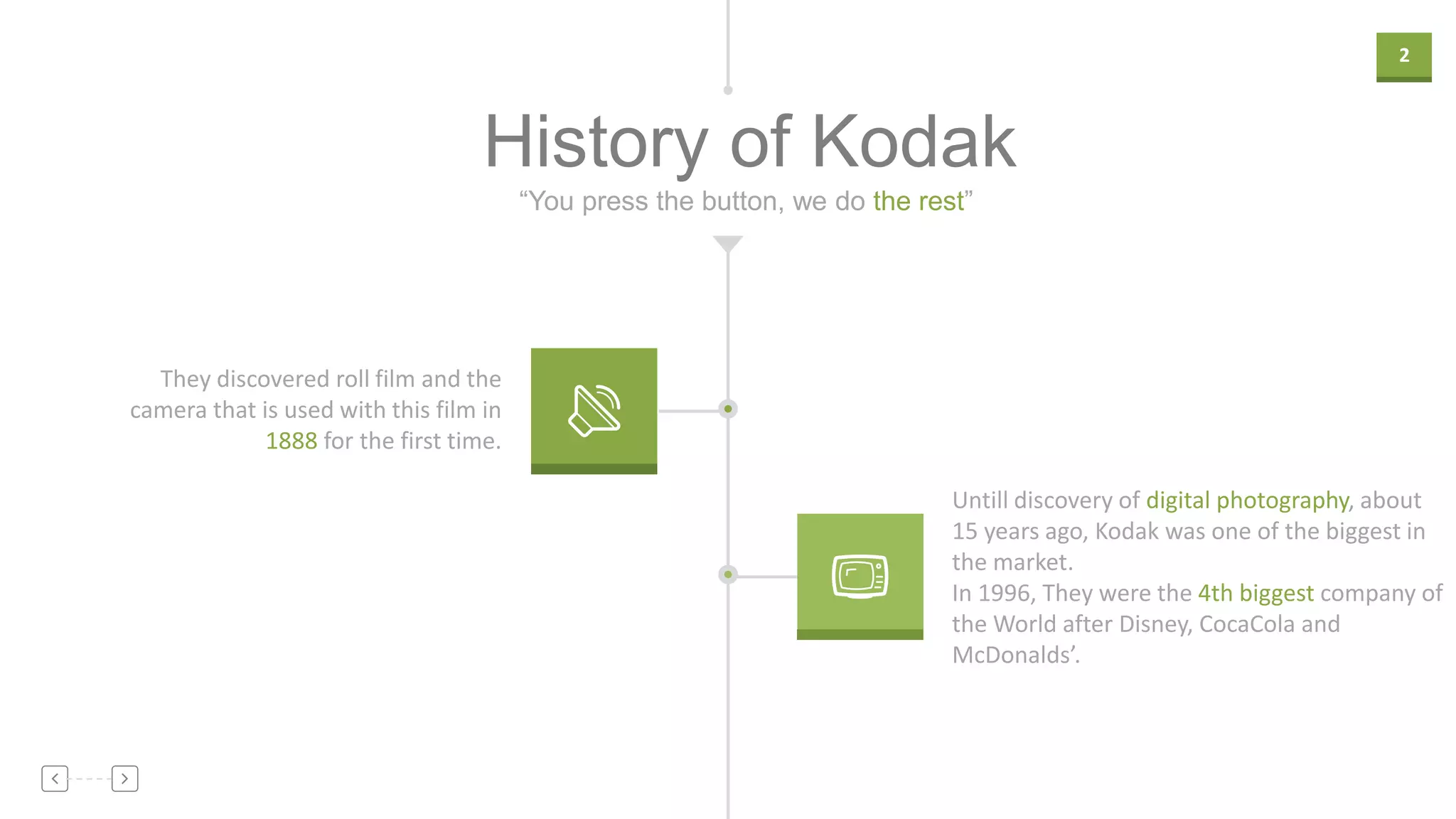 2

History of Kodak

“You press the button, we do the rest”

They discovered roll film and the camera that is used with this film in 1888 for the first time.

Untill discovery of digital photography, about 15 years ago, Kodak was one of the biggest in the market.
In 1996, They were the 4th biggest company of the World after Disney, CocaCola and McDonalds’.